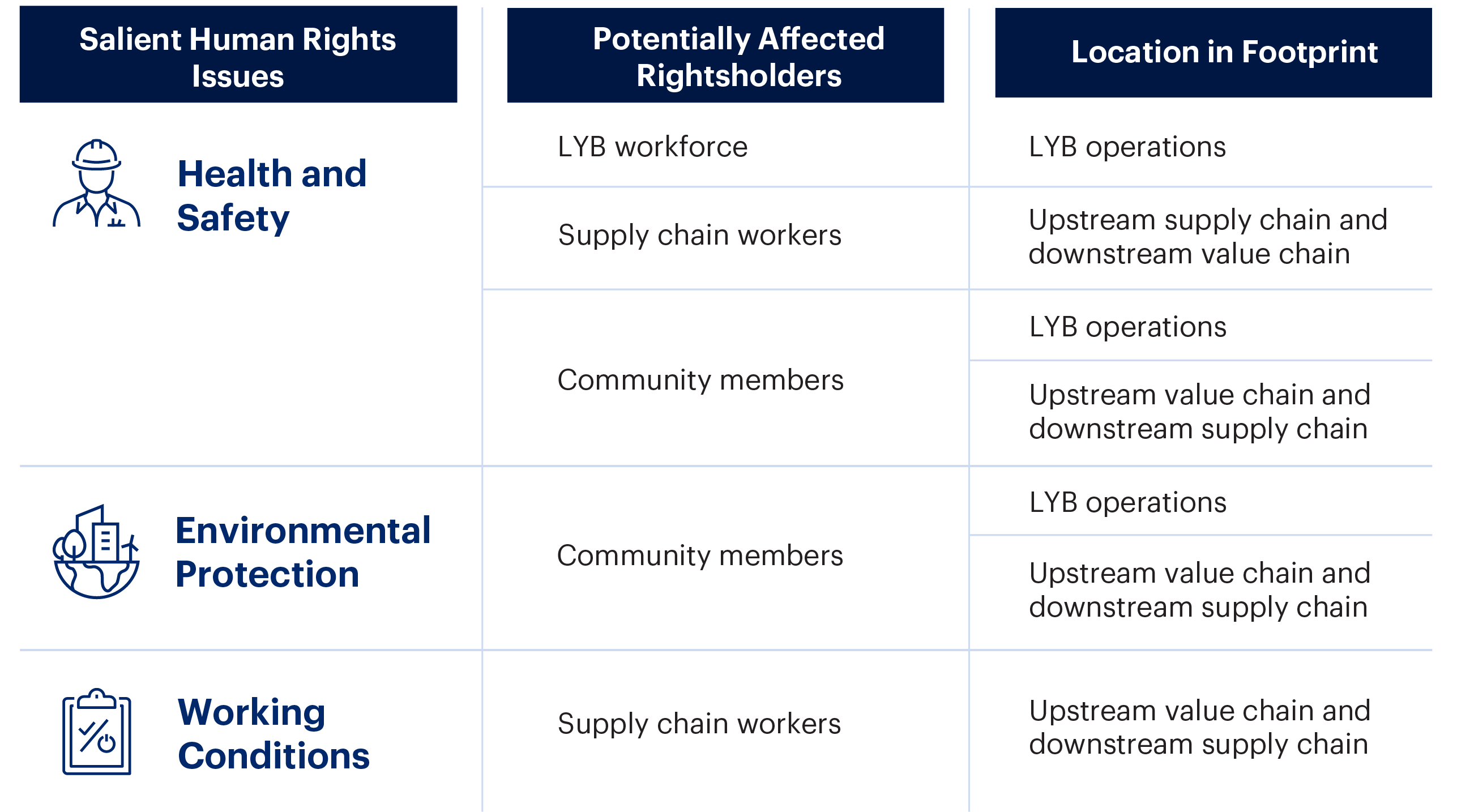 | Salient Human Rights Issues | Potentially Affected Rightsholders | Location in Footprint |
|---|---|---|
| Health and Safety | LYB workforce | LYB operations |
| | Supply chain workers | Upstream supply chain and downstream value chain |
| | Community members | LYB operations |
| | | Upstream value chain and downstream supply chain |
| Environmental Protection | Community members | LYB operations |
| | | Upstream value chain and downstream supply chain |
| Working Conditions | Supply chain workers | Upstream value chain and downstream supply chain |